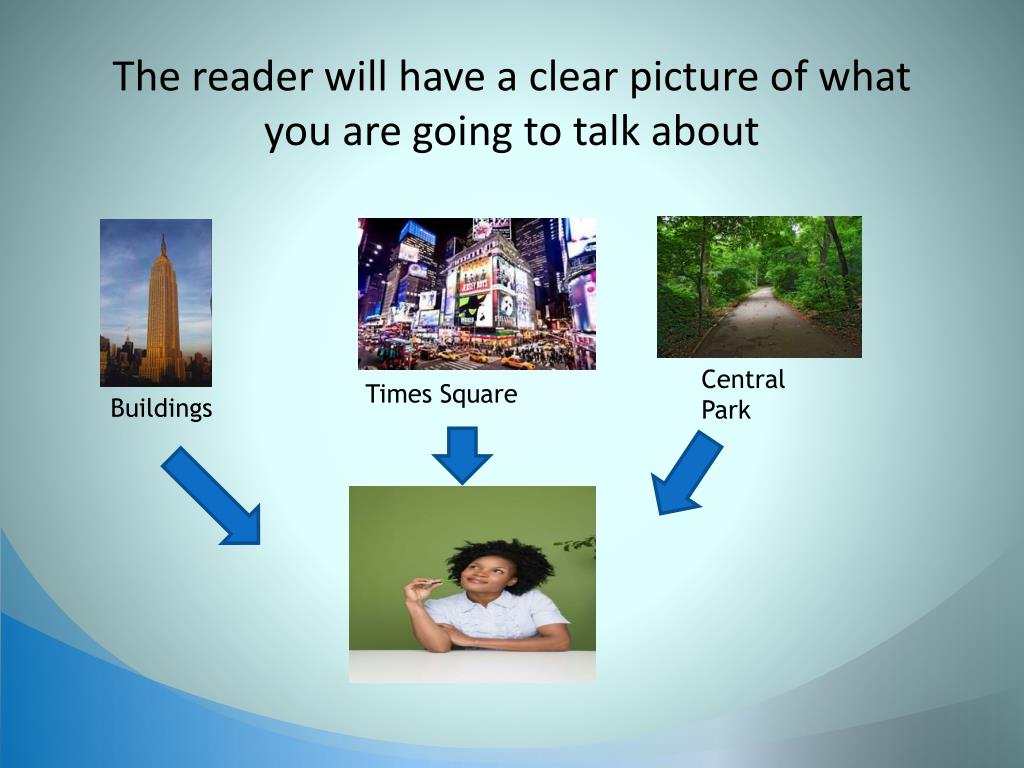 The reader will have a clear picture of what you are going to talk about

Buildings

Times Square

Central Park